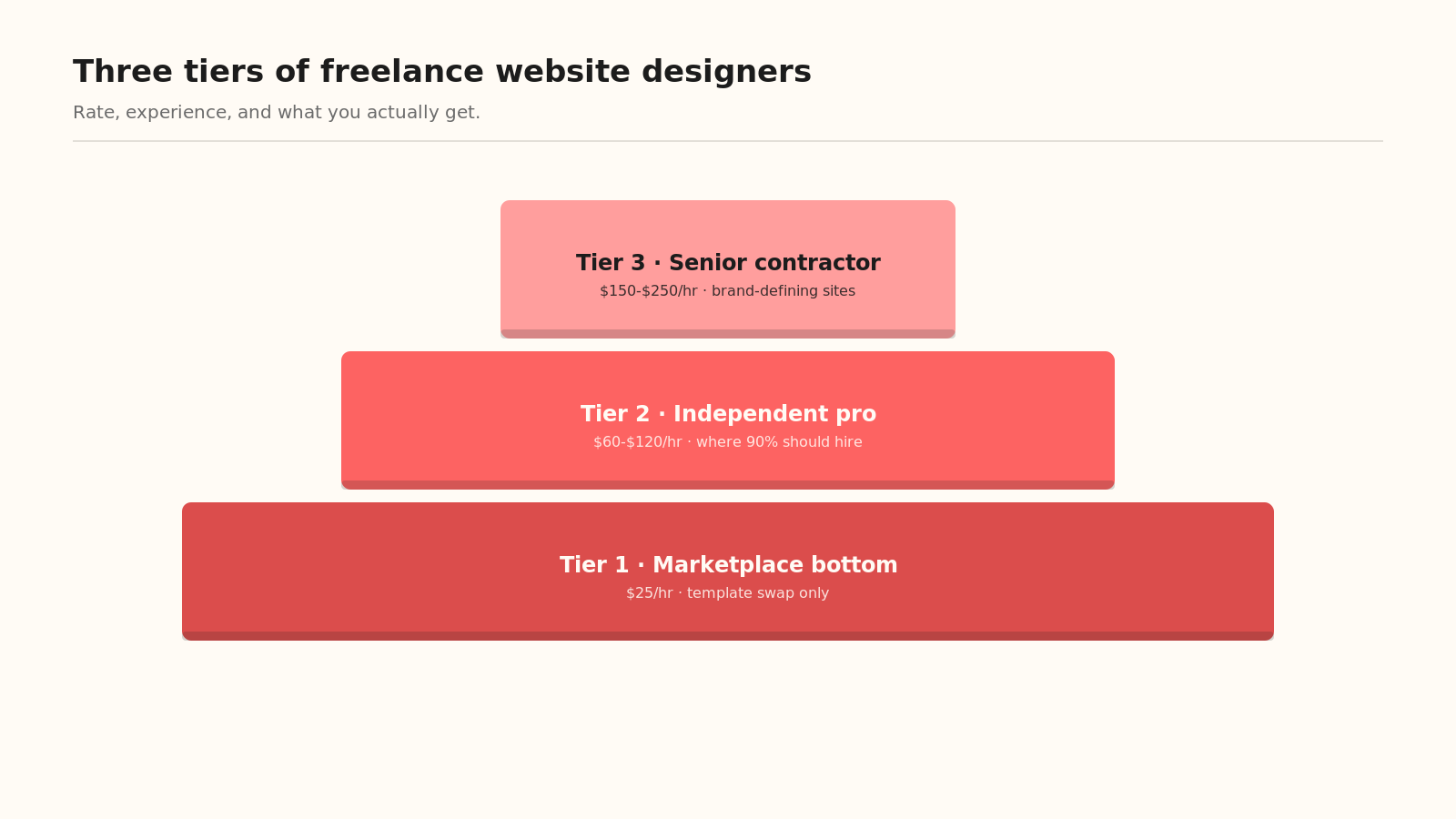 Three tiers of freelance website designers

Rate, experience, and what you actually get.

Tier 3 · Senior contractor
\$150-\$250/hr · brand-defining sites

Tier 2 · Independent pro
\$60-\$120/hr · where 90% should hire

Tier 1 · Marketplace bottom
\$25/hr · template swap only